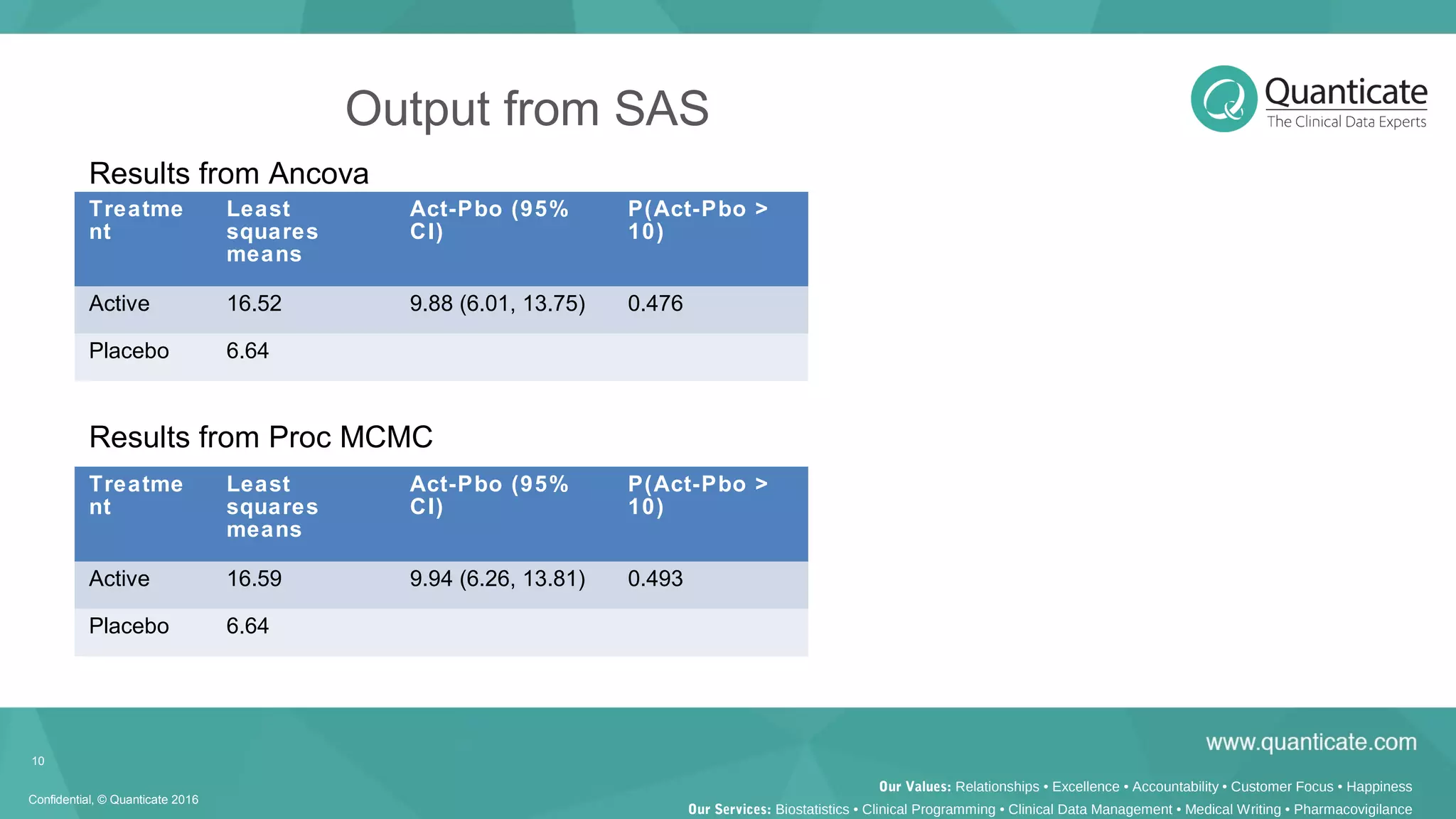 Output from SAS

Quanticate
The Clinical Data Experts

Results from Ancova

| Treatment | Least squares means | Act-Pbo (95% CI) | P(Act-Pbo > 10) |
|---|---|---|---|
| Active | 16.52 | 9.88 (6.01, 13.75) | 0.476 |
| Placebo | 6.64 | | |

Results from Proc MCMC

| Treatment | Least squares means | Act-Pbo (95% CI) | P(Act-Pbo > 10) |
|---|---|---|---|
| Active | 16.59 | 9.94 (6.26, 13.81) | 0.493 |
| Placebo | 6.64 | | |

www.quanticate.com

10

Confidential, © Quanticate 2016

Our Values: Relationships • Excellence • Accountability • Customer Focus • Happiness
Our Services: Biostatistics • Clinical Programming • Clinical Data Management • Medical Writing • Pharmacovigilance